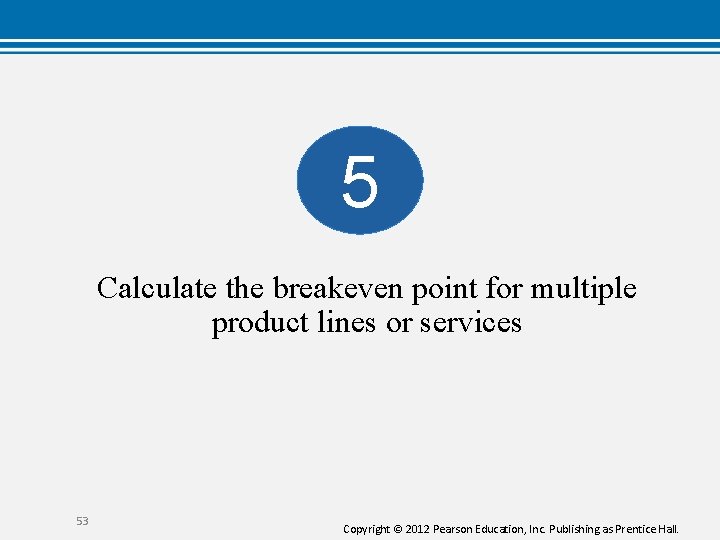 5

Calculate the breakeven point for multiple product lines or services

53

Copyright © 2012 Pearson Education, Inc. Publishing as Prentice Hall.